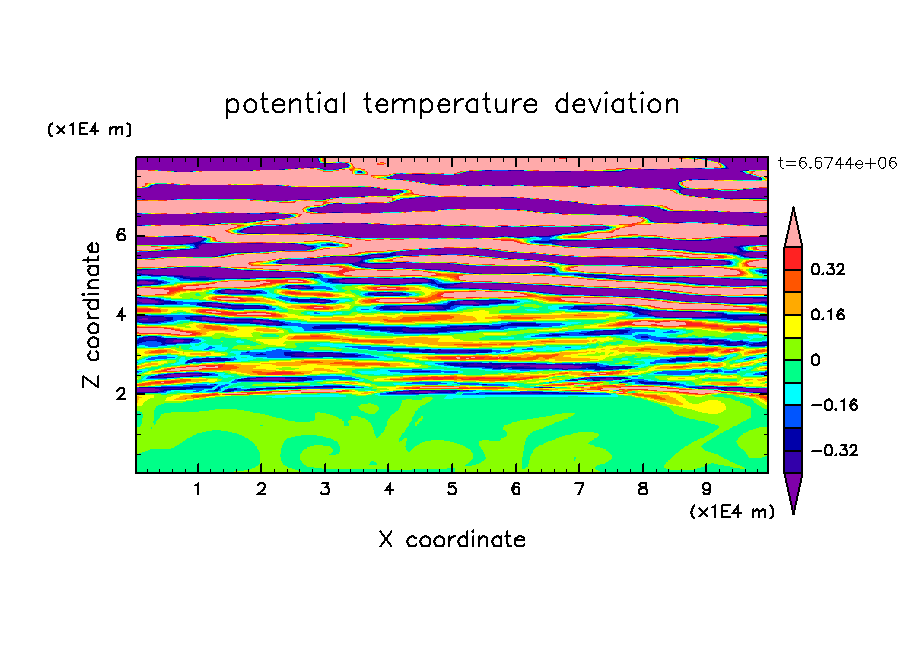 potential temperature deviation

(x1E4 m)

t=6.6744e+06

Z coordinate

6
4
2

0.32
0.16
0
−0.16
−0.32

1 2 3 4 5 6 7 8 9

(x1E4 m)

X coordinate